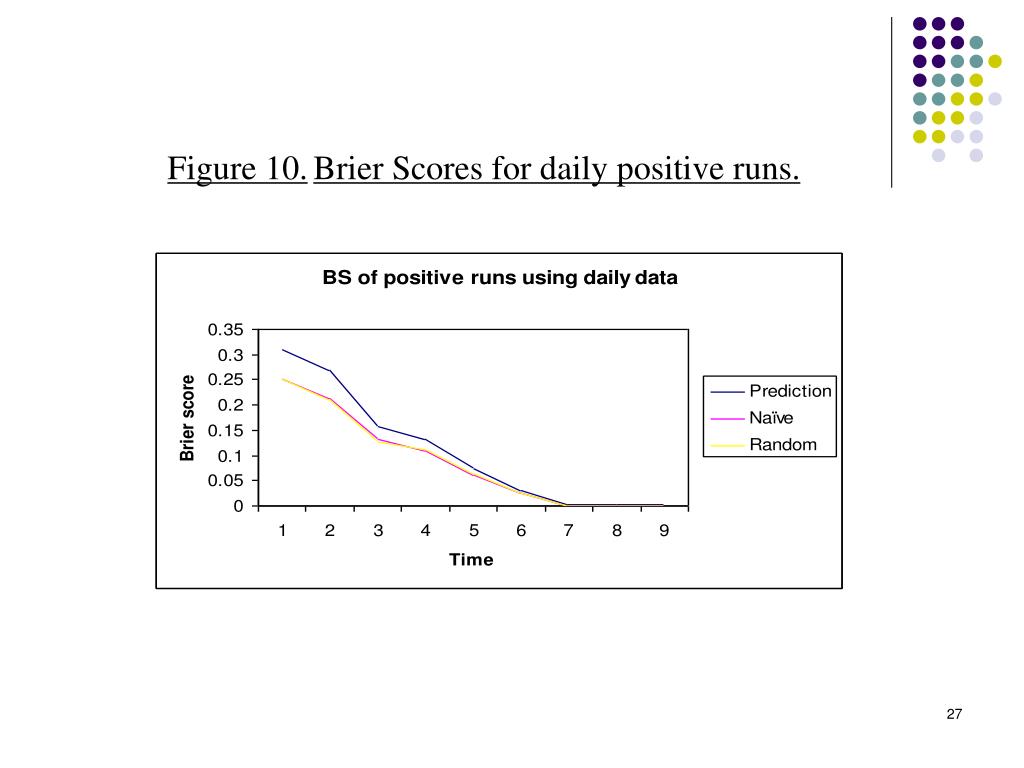 Figure 10. Brier Scores for daily positive runs.

BS of positive runs using daily data

Brier score

0.35
0.3
0.25
0.2
0.15
0.1
0.05
0

1 2 3 4 5 6 7 8 9

Time

Prediction
Naïve
Random

27